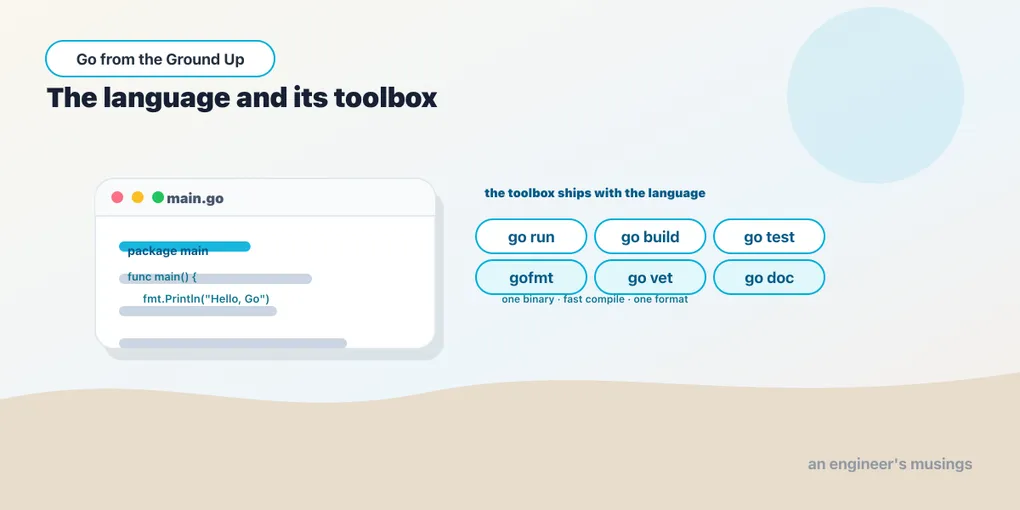 Go from the Ground Up

The language and its toolbox

main.go

package main

func main() {

fmt.Println("Hello, Go")

the toolbox ships with the language

go run

go build

go test

gofmt

go vet

go doc

one binary · fast compile · one format

an engineer's musings